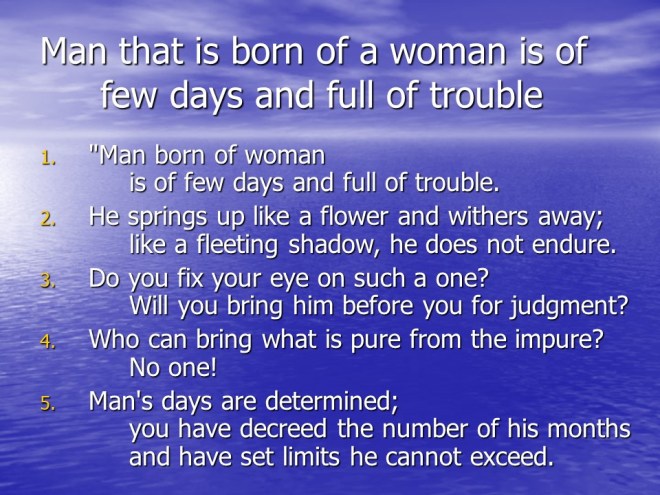 Man that is born of a woman is of few days and full of trouble

1. "Man born of woman
is of few days and full of trouble.
2. He springs up like a flower and withers away;
like a fleeting shadow, he does not endure.
3. Do you fix your eye on such a one?
Will you bring him before you for judgment?
4. Who can bring what is pure from the impure?
No one!
5. Man's days are determined;
you have decreed the number of his months
and have set limits he cannot exceed.